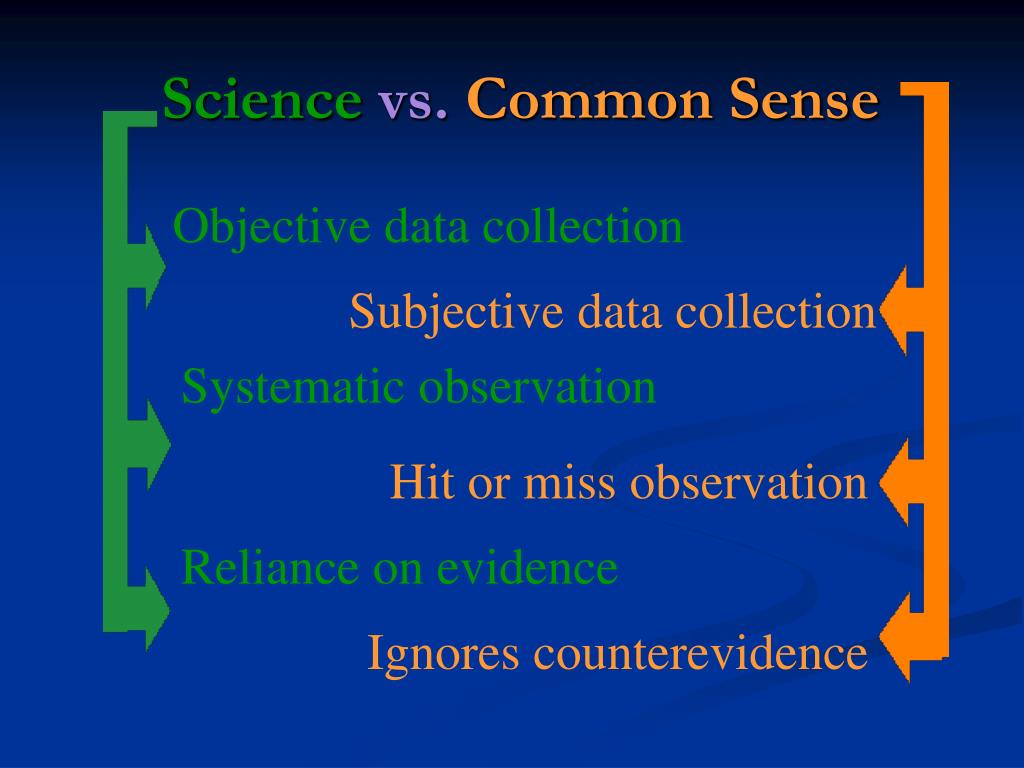 Science vs. Common Sense

Objective data collection

Subjective data collection

Systematic observation

Hit or miss observation

Reliance on evidence

Ignores counterevidence